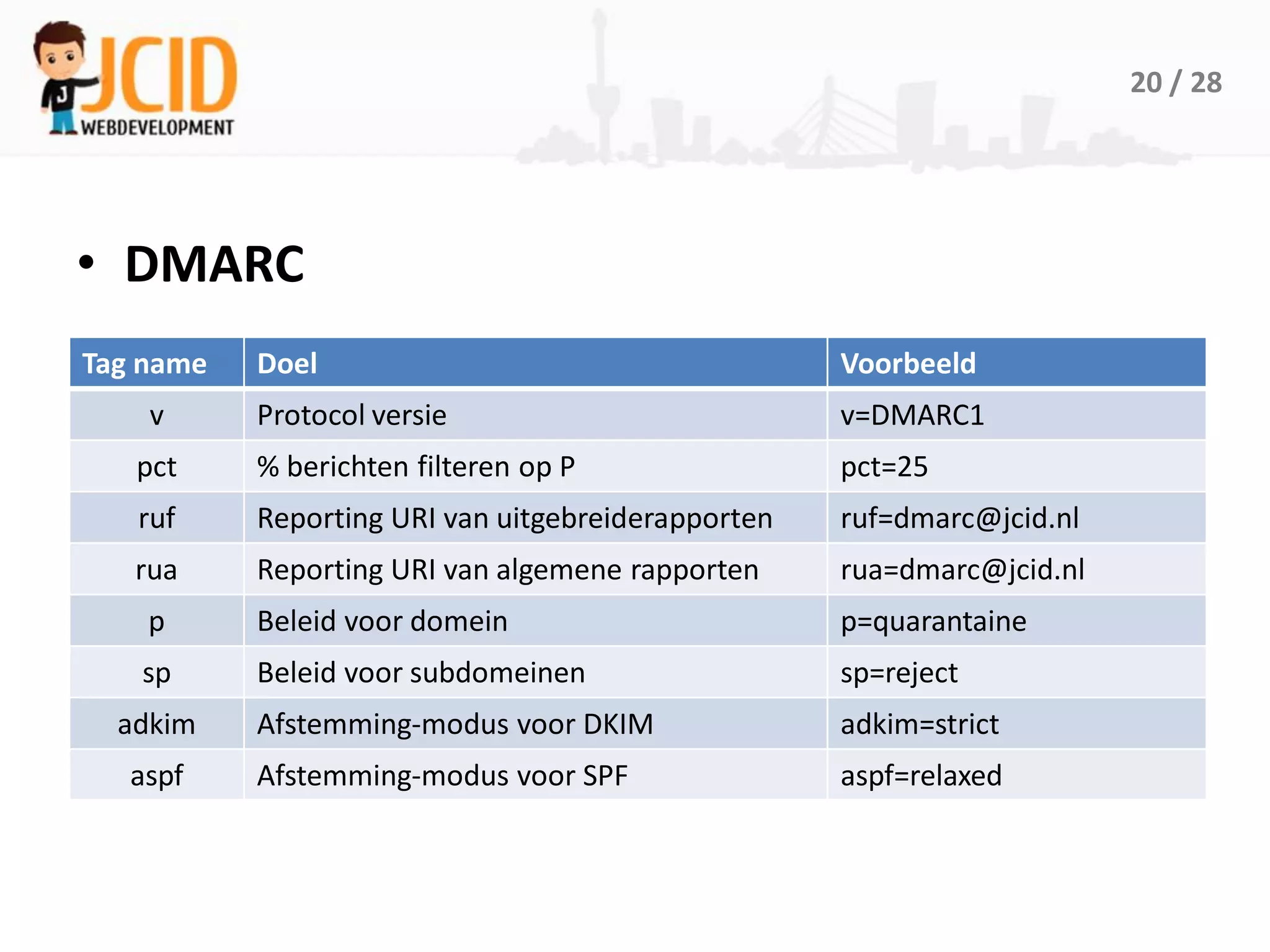 JCID
WEBDEVELOPMENT

20 / 28

• DMARC

| Tag name | Doel | Voorbeeld |
|---|---|---|
| v | Protocol versie | v=DMARC1 |
| pct | % berichten filteren op P | pct=25 |
| ruf | Reporting URI van uitgebreiderapporten | ruf=dmarc@jcid.nl |
| rua | Reporting URI van algemene rapporten | rua=dmarc@jcid.nl |
| p | Beleid voor domein | p=quarantaine |
| sp | Beleid voor subdomeinen | sp=reject |
| adkim | Afstemming-modus voor DKIM | adkim=strict |
| aspf | Afstemming-modus voor SPF | aspf=relaxed |